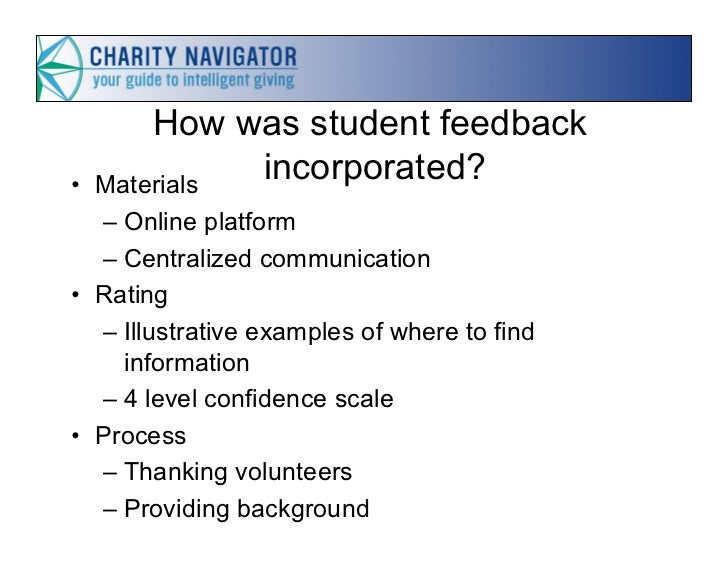 CHARITY NAVIGATOR
your guide to intelligent giving

How was student feedback incorporated?

• Materials
– Online platform
– Centralized communication
• Rating
– Illustrative examples of where to find information
– 4 level confidence scale
• Process
– Thanking volunteers
– Providing background